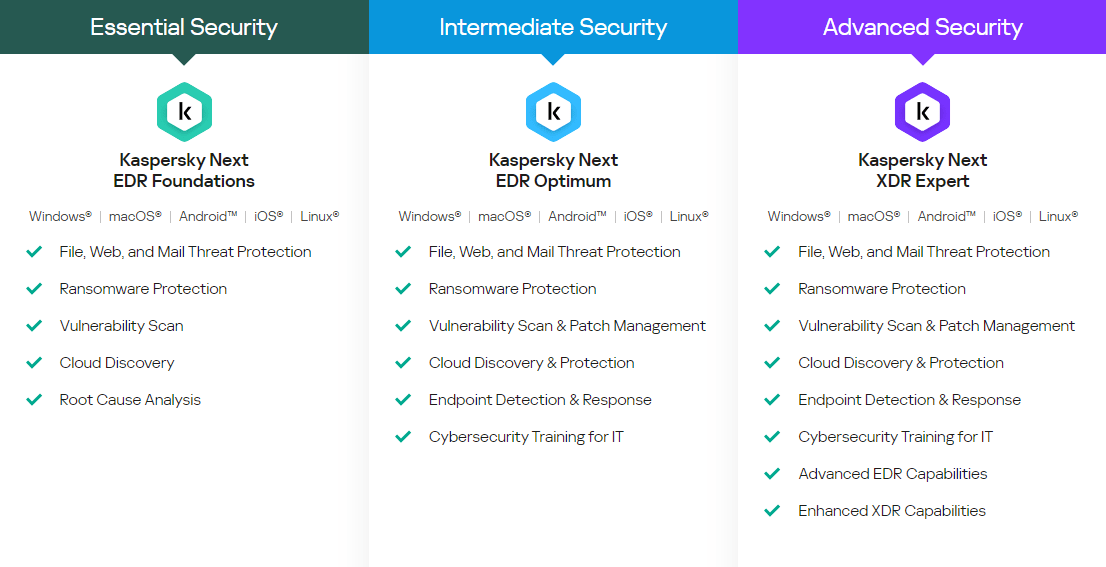 Essential Security

k

Kaspersky Next EDR Foundations

Windows® | macOS® | Android™ | iOS® | Linux®

File, Web, and Mail Threat Protection
Ransomware Protection
Vulnerability Scan
Cloud Discovery
Root Cause Analysis

Intermediate Security

k

Kaspersky Next EDR Optimum

Windows® | macOS® | Android™ | iOS® | Linux®

File, Web, and Mail Threat Protection
Ransomware Protection
Vulnerability Scan & Patch Management
Cloud Discovery & Protection
Endpoint Detection & Response
Cybersecurity Training for IT

Advanced Security

k

Kaspersky Next XDR Expert

Windows® | macOS® | Android™ | iOS® | Linux®

File, Web, and Mail Threat Protection
Ransomware Protection
Vulnerability Scan & Patch Management
Cloud Discovery & Protection
Endpoint Detection & Response
Cybersecurity Training for IT
Advanced EDR Capabilities
Enhanced XDR Capabilities